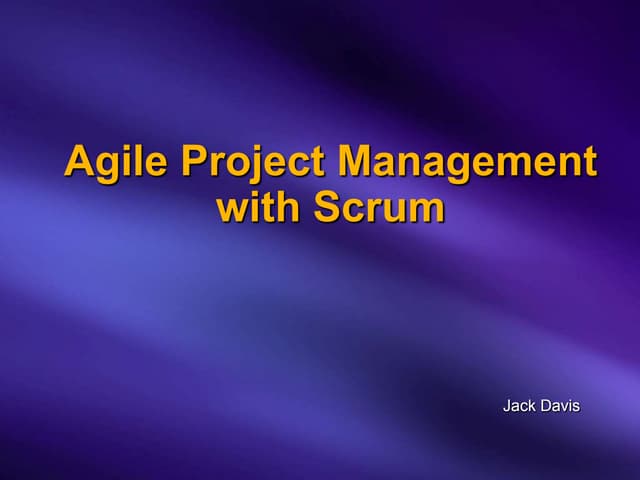 Agile Project Management with Scrum

Jack Davis